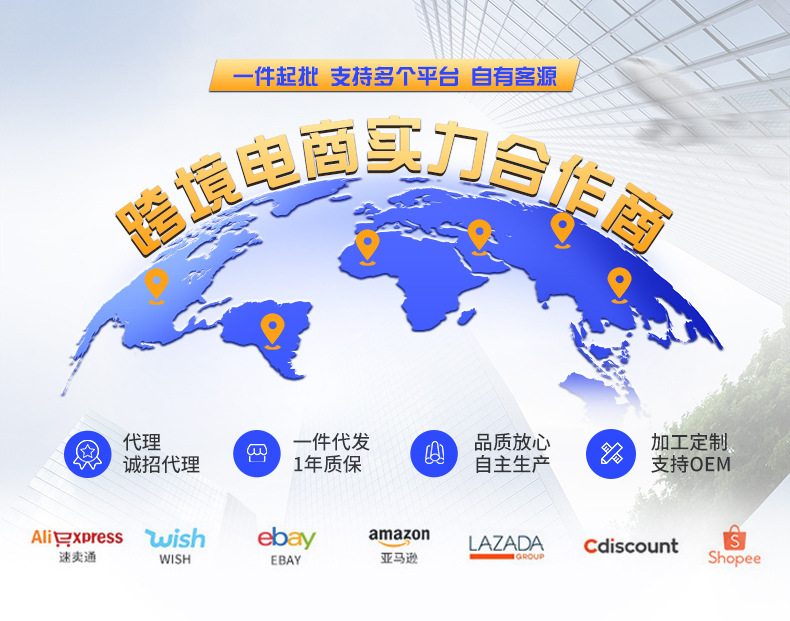 一件起批 支持多个平台 自有客源

跨境电商实力合作商

代理
诚招代理

一件代发
1年质保

品质放心
自主生产

加工定制
支持OEM

AliExpress
速卖通

wish
WISH

ebay
EBAY

amazon
亚马逊

LAZADA
GROUP

Cdiscount

Shopee